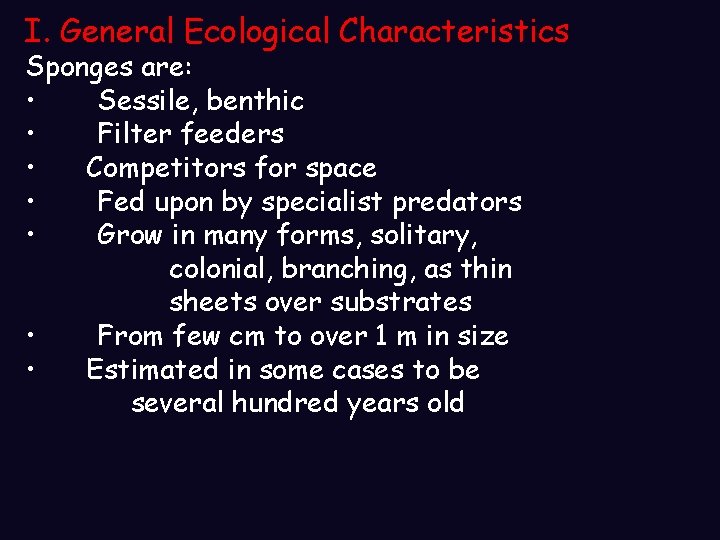 I. General Ecological Characteristics

Sponges are:
• Sessile, benthic
• Filter feeders
• Competitors for space
• Fed upon by specialist predators
• Grow in many forms, solitary, colonial, branching, as thin sheets over substrates
• From few cm to over 1 m in size
• Estimated in some cases to be several hundred years old